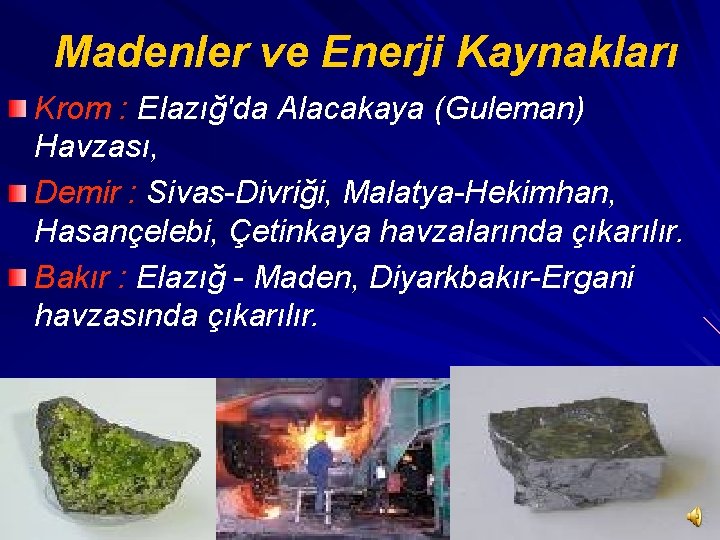 Madenler ve Enerji Kaynakları

Krom : Elazığ'da Alacakaya (Guleman) Havzası,

Demir : Sivas-Divriği, Malatya-Hekimhan, Hasançelebi, Çetinkaya havzalarında çıkarılır.

Bakır : Elazığ - Maden, Diyarkbakır-Ergani havzasında çıkarılır.